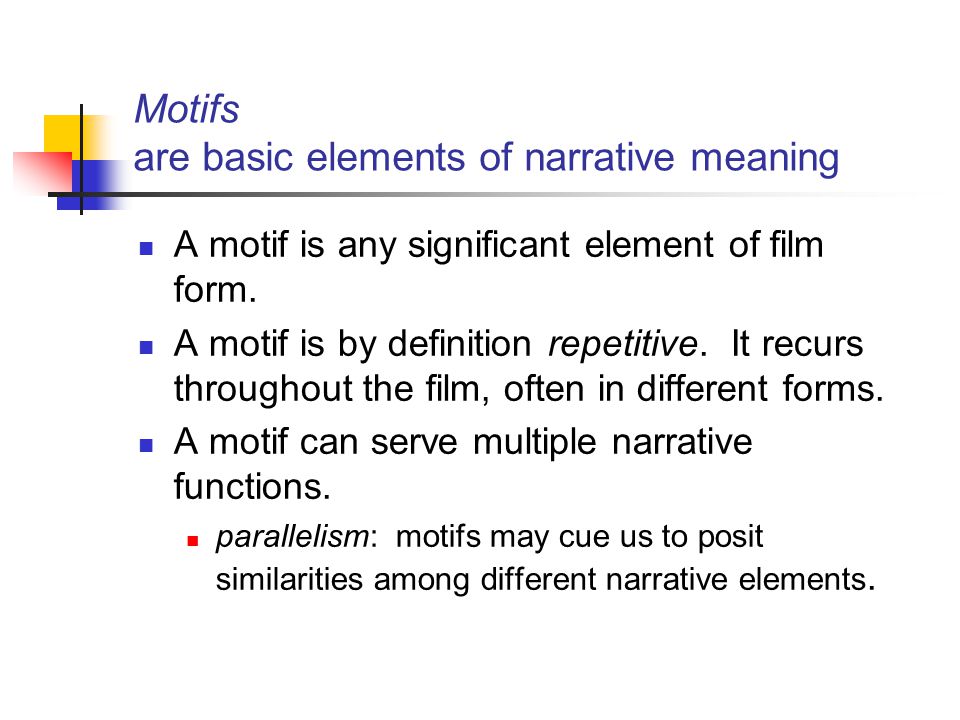 Motifs
are basic elements of narrative meaning

- A motif is any significant element of film form.
- A motif is by definition repetitive. It recurs throughout the film, often in different forms.
- A motif can serve multiple narrative functions.
  - parallelism: motifs may cue us to posit similarities among different narrative elements.